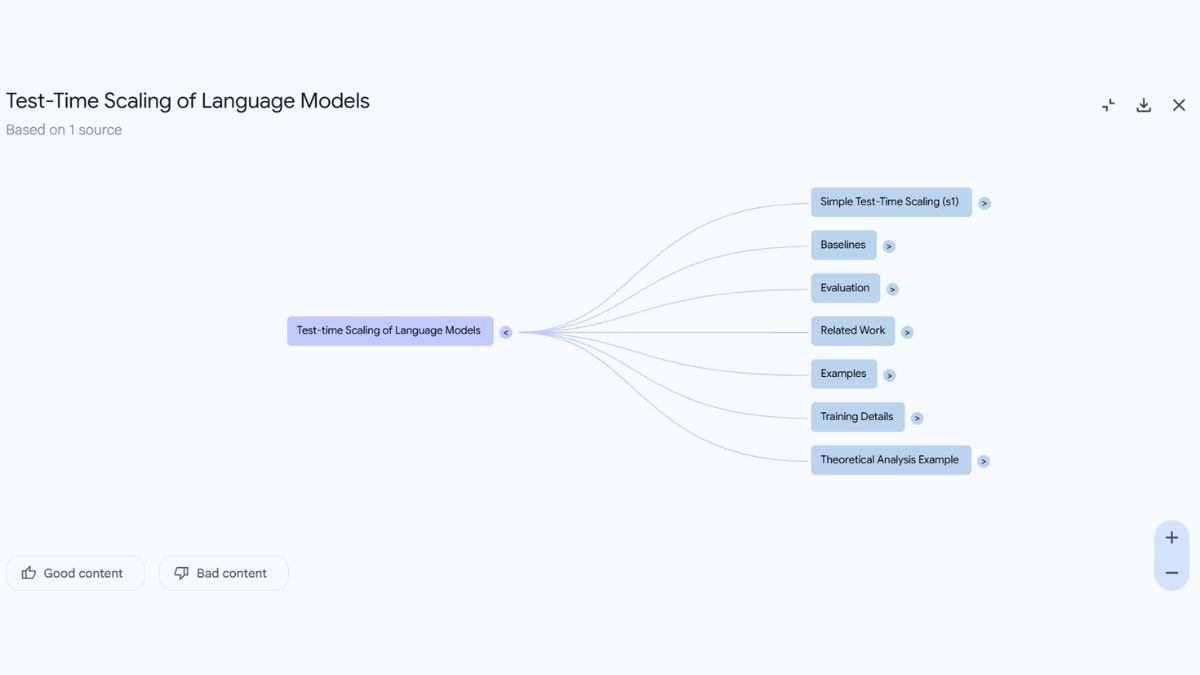 Test-Time Scaling of Language Models
Based on 1 source

Test-time Scaling of Language Models <

Simple Test-Time Scaling (s1) >
Baselines >
Evaluation >
Related Work >
Examples >
Training Details >
Theoretical Analysis Example >

Good content
Bad content

+
−